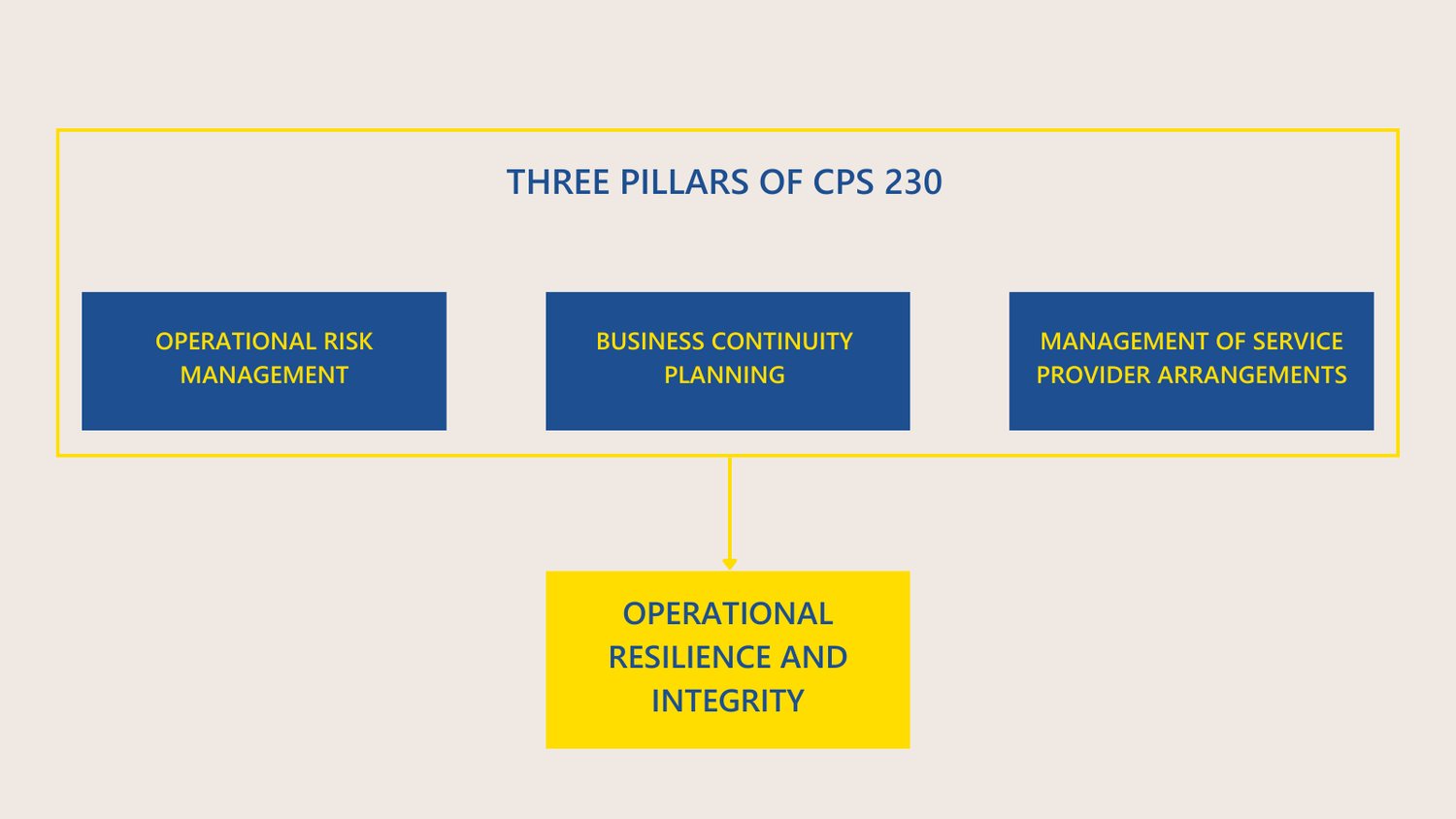 THREE PILLARS OF CPS 230

OPERATIONAL RISK MANAGEMENT

BUSINESS CONTINUITY PLANNING

MANAGEMENT OF SERVICE PROVIDER ARRANGEMENTS

OPERATIONAL RESILIENCE AND INTEGRITY